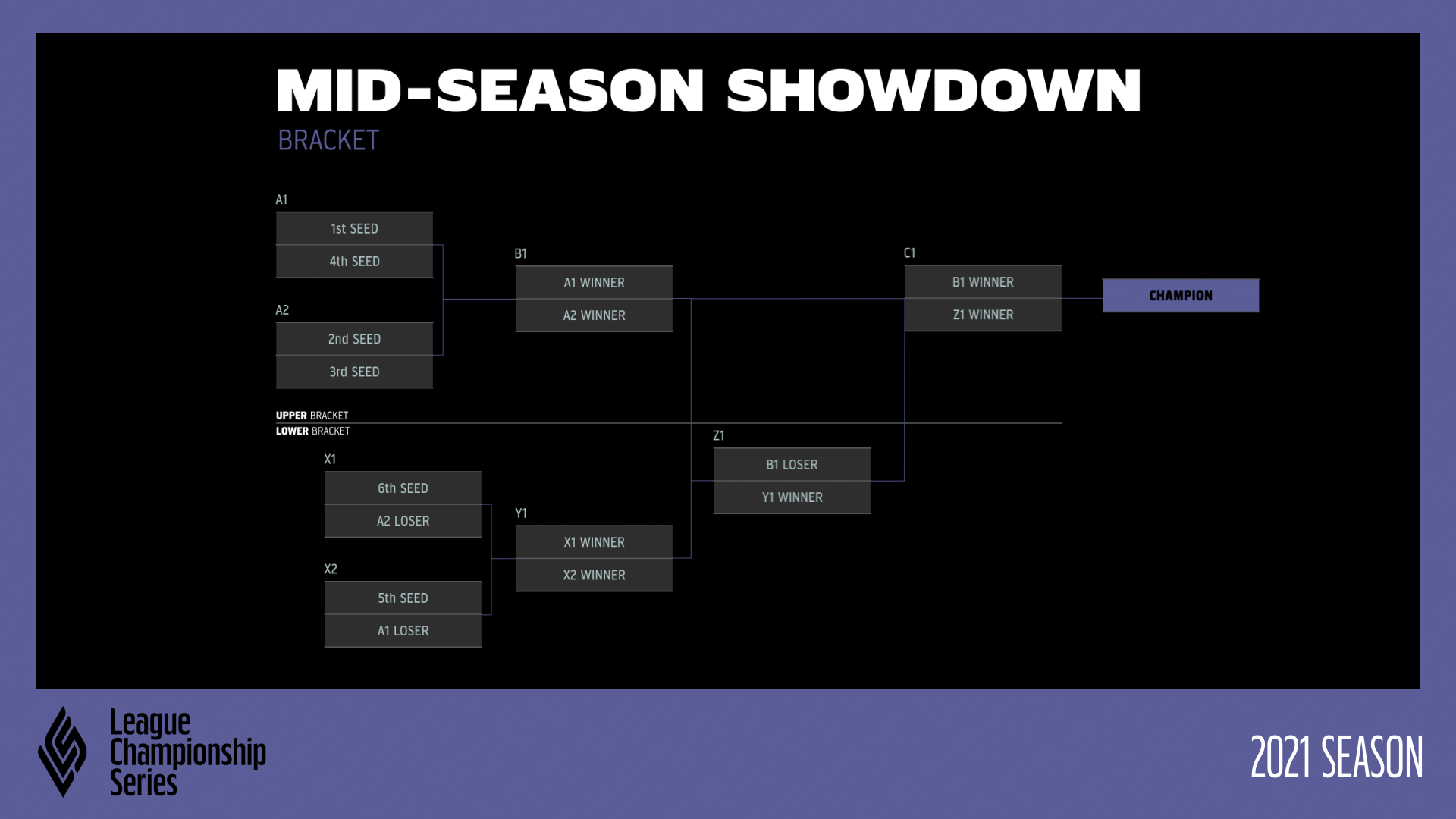 MID-SEASON SHOWDOWN
BRACKET

A1
1st SEED
4th SEED

A2
2nd SEED
3rd SEED

B1
A1 WINNER
A2 WINNER

C1
B1 WINNER
Z1 WINNER

CHAMPION

UPPER BRACKET
LOWER BRACKET

X1
6th SEED
A2 LOSER

X2
5th SEED
A1 LOSER

Y1
X1 WINNER
X2 WINNER

Z1
B1 LOSER
Y1 WINNER

League Championship Series

2021 SEASON